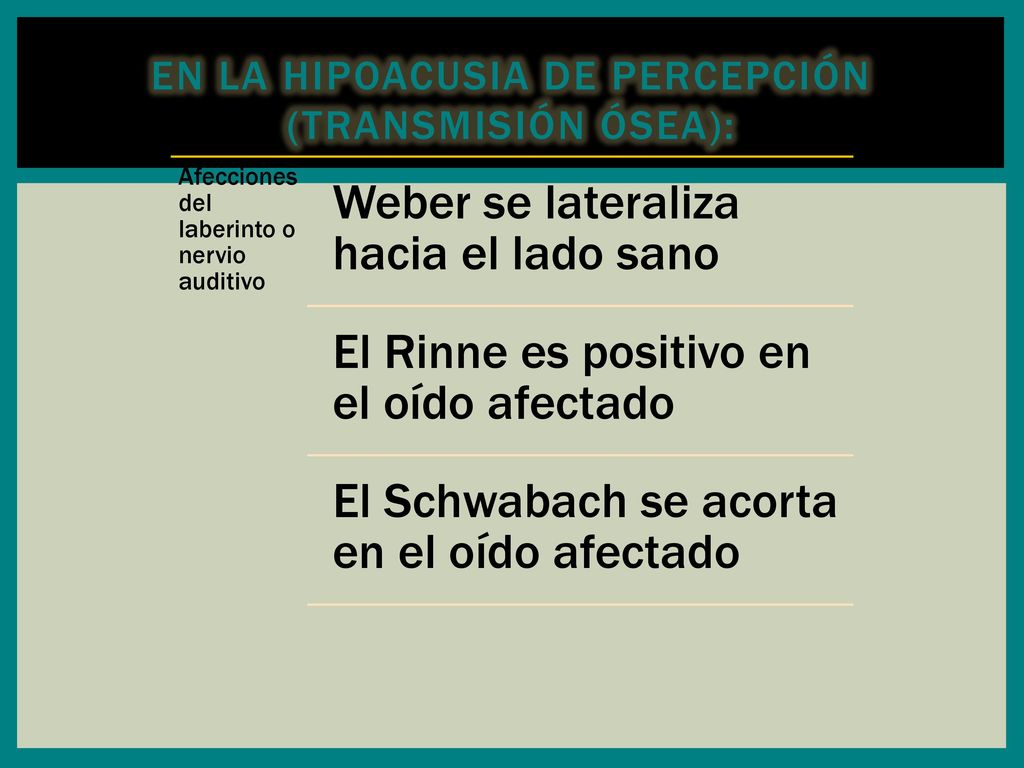 EN LA HIPOACUSIA DE PERCEPCIÓN (TRANSMISIÓN ÓSEA):

Afecciones del laberinto o nervio auditivo

Weber se lateraliza hacia el lado sano

El Rinne es positivo en el oído afectado

El Schwabach se acorta en el oído afectado